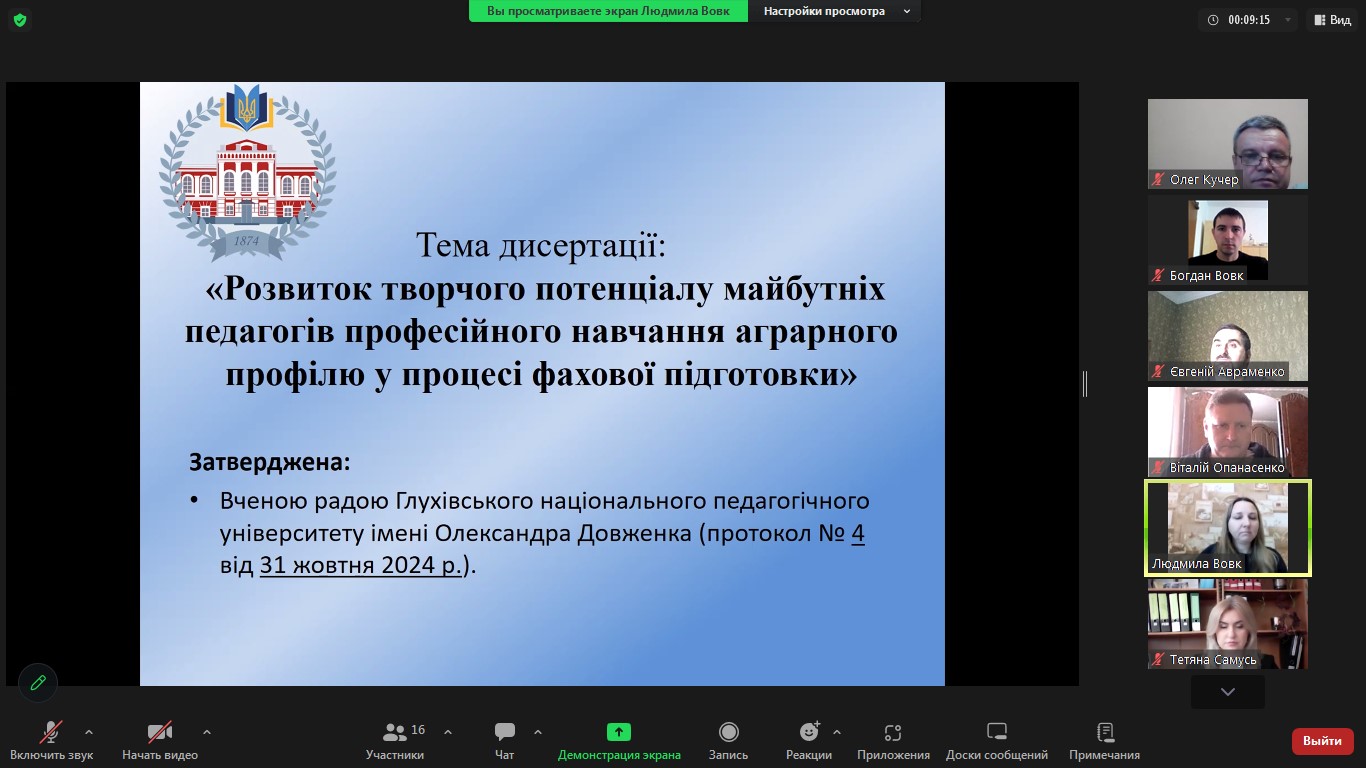 Вы просматриваете экран Людмила Вовк
Настройки просмотра
00:09:15
Вид

1874

Тема дисертації:
«Розвиток творчого потенціалу майбутніх педагогів професійного навчання аграрного профілю у процесі фахової підготовки»

Затверджена:
• Вченою радою Глухівського національного педагогічного університету імені Олександра Довженка (протокол № 4 від 31 жовтня 2024 р.).

Олег Кучер
Богдан Вовк
Євгеній Авраменко
Віталій Опанасенко
Людмила Вовк
Тетяна Самусь

Включить звук
Начать видео
16
Участники
Чат
Демонстрация экрана
Запись
Реакции
Приложения
Доски сообщений
Примечания
Выйти